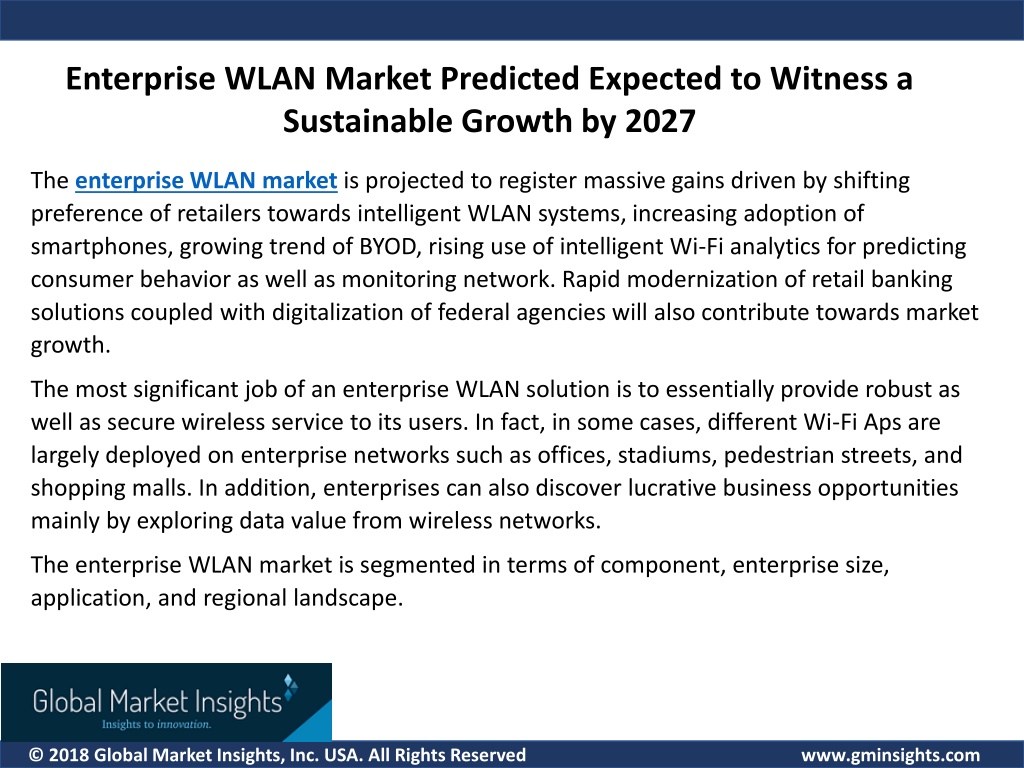 Enterprise WLAN Market Predicted Expected to Witness a Sustainable Growth by 2027

The enterprise WLAN market is projected to register massive gains driven by shifting preference of retailers towards intelligent WLAN systems, increasing adoption of smartphones, growing trend of BYOD, rising use of intelligent Wi-Fi analytics for predicting consumer behavior as well as monitoring network. Rapid modernization of retail banking solutions coupled with digitalization of federal agencies will also contribute towards market growth.

The most significant job of an enterprise WLAN solution is to essentially provide robust as well as secure wireless service to its users. In fact, in some cases, different Wi-Fi Aps are largely deployed on enterprise networks such as offices, stadiums, pedestrian streets, and shopping malls. In addition, enterprises can also discover lucrative business opportunities mainly by exploring data value from wireless networks.

The enterprise WLAN market is segmented in terms of component, enterprise size, application, and regional landscape.

Global Market Insights
Insights to innovation.

© 2018 Global Market Insights, Inc. USA. All Rights Reserved

www.gminsights.com